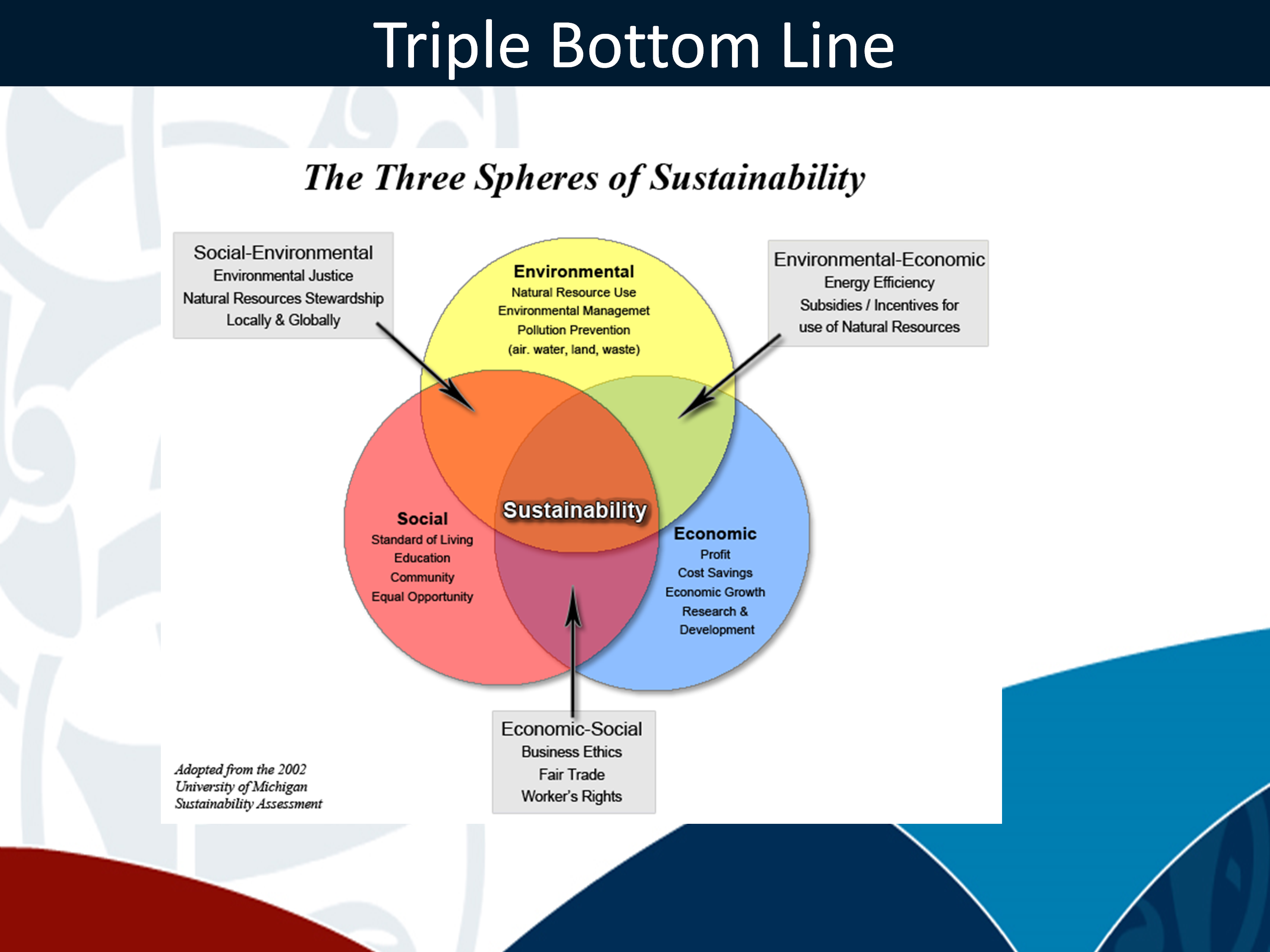 Triple Bottom Line

The Three Spheres of Sustainability

Social-Environmental
Environmental Justice
Natural Resources Stewardship
Locally & Globally

Environmental
Natural Resource Use
Environmental Managemet
Pollution Prevention
(air. water, land, waste)

Environmental-Economic
Energy Efficiency
Subsidies / Incentives for
use of Natural Resources

Sustainability

Social
Standard of Living
Education
Community
Equal Opportunity

Economic
Profit
Cost Savings
Economic Growth
Research &
Development

Economic-Social
Business Ethics
Fair Trade
Worker's Rights

Adopted from the 2002
University of Michigan
Sustainability Assessment